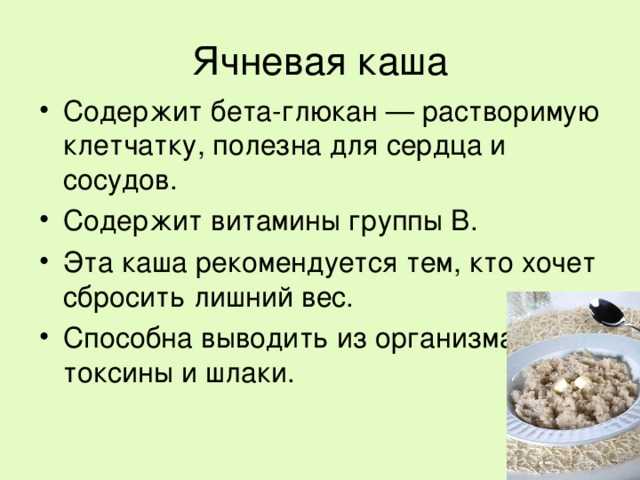 Ячневая каша

• Содержит бета-глюкан — растворимую клетчатку, полезна для сердца и сосудов.
• Содержит витамины группы В.
• Эта каша рекомендуется тем, кто хочет сбросить лишний вес.
• Способна выводить из организма токсины и шлаки.